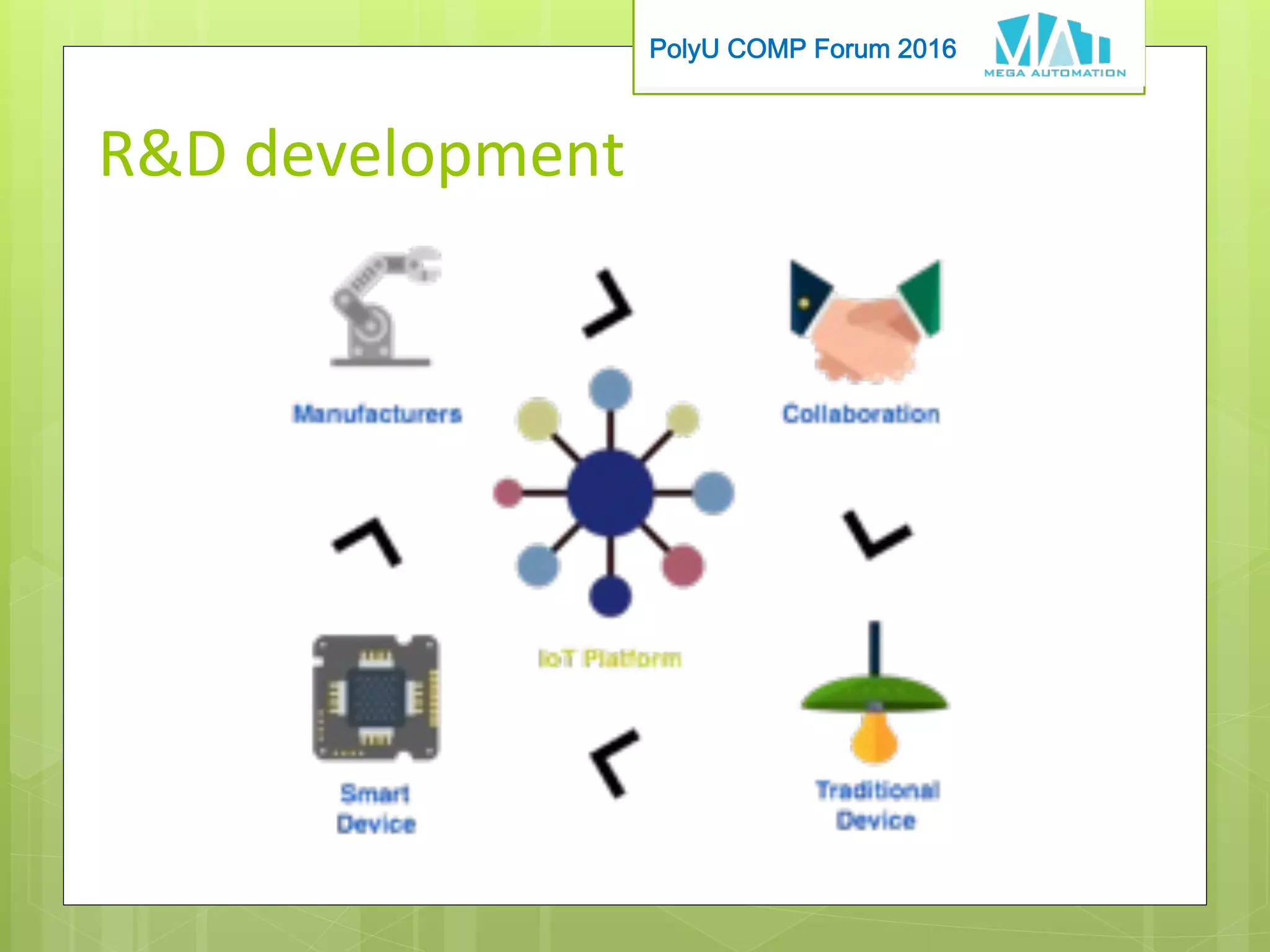 PolyU COMP Forum 2016

MEGA AUTOMATION

R&D development

Manufacturers

Collaboration

IoT Platform

Smart Device

Traditional Device